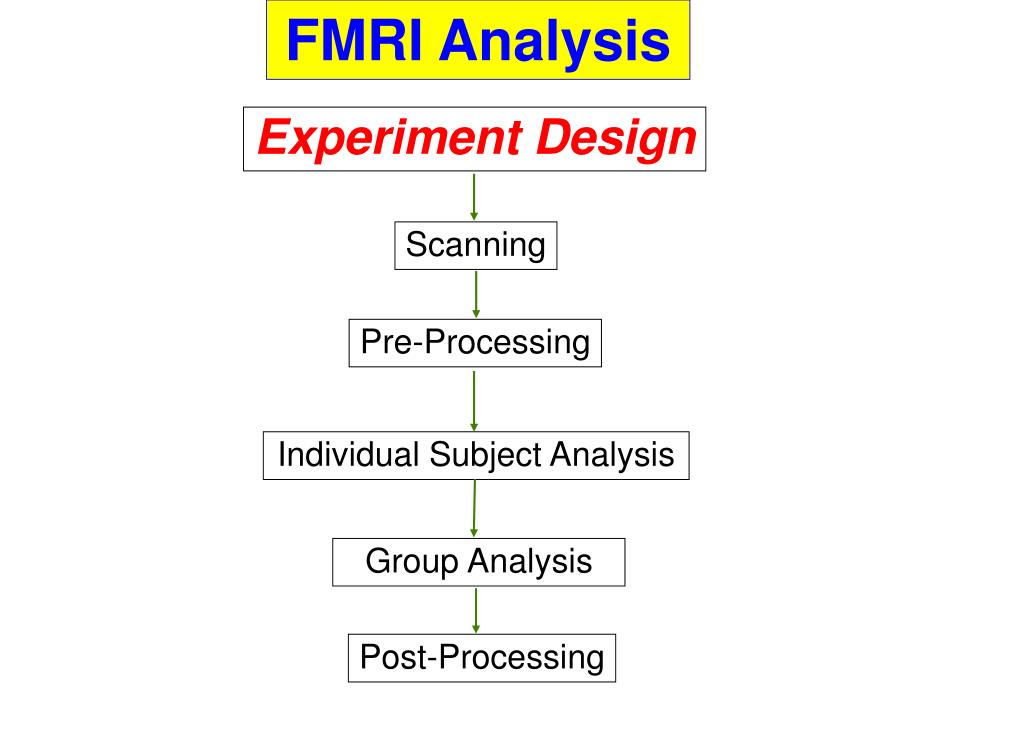 FMRI Analysis

Experiment Design

Scanning

Pre-Processing

Individual Subject Analysis

Group Analysis

Post-Processing